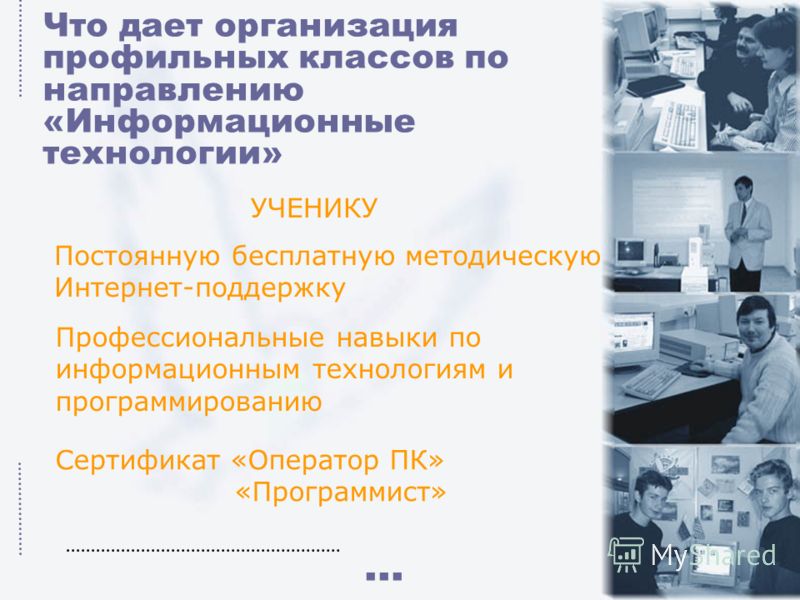 Что дает организация профильных классов по направлению «Информационные технологии»

УЧЕНИКУ

Постоянную бесплатную методическую Интернет-поддержку

Профессиональные навыки по информационным технологиям и программированию

Сертификат «Оператор ПК»
«Программист»

...

MyShared